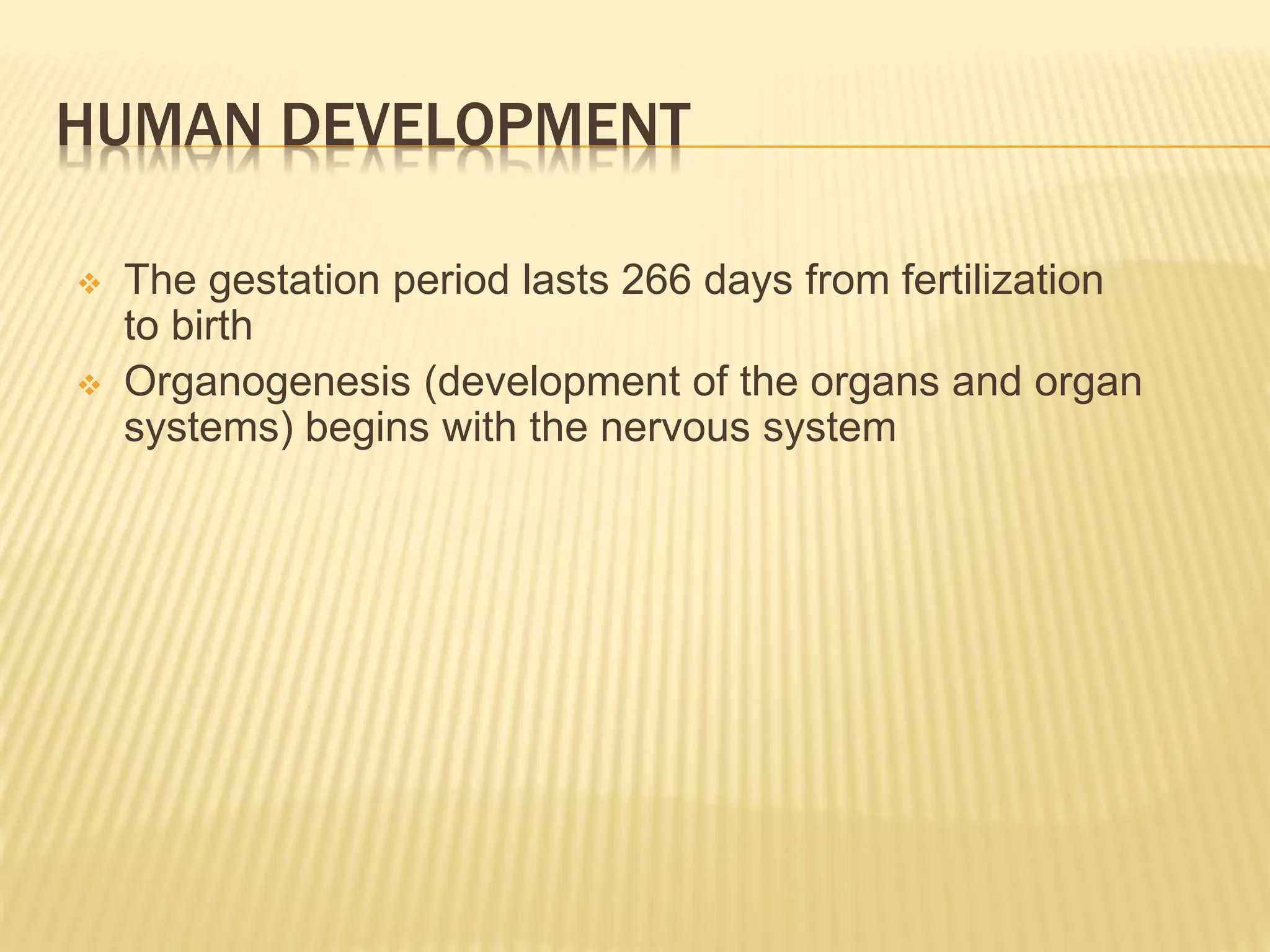 HUMAN DEVELOPMENT

❖ The gestation period lasts 266 days from fertilization to birth

❖ Organogenesis (development of the organs and organ systems) begins with the nervous system